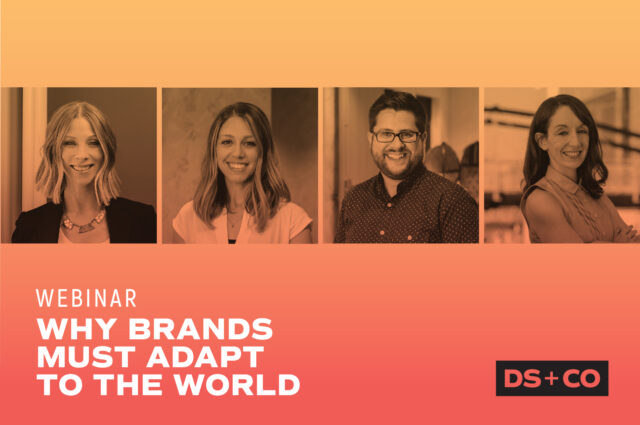 WEBINAR
WHY BRANDS MUST ADAPT TO THE WORLD

DS+CO